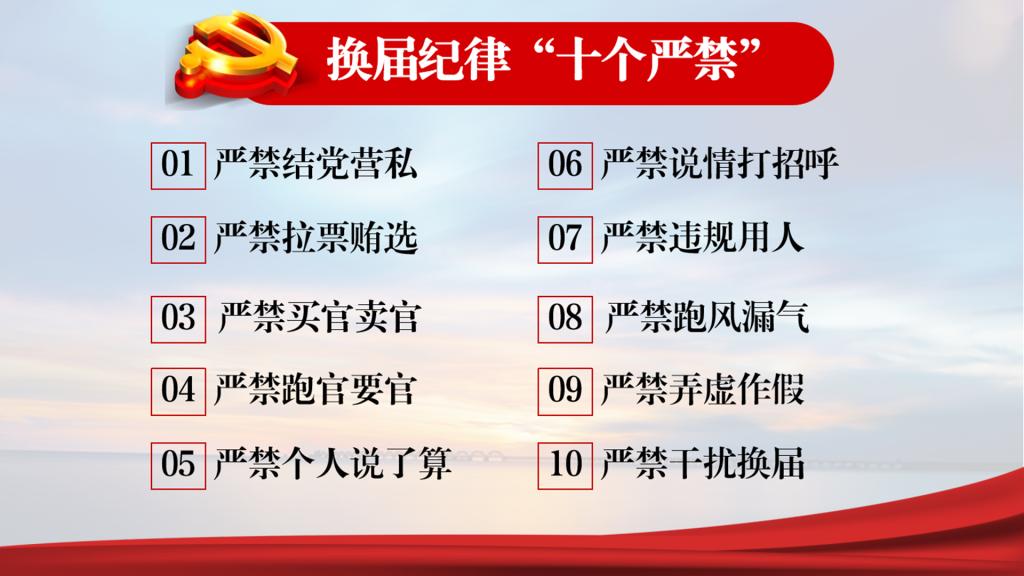 换届纪律“十个严禁”

01 严禁结党营私

02 严禁拉票贿选

03 严禁买官卖官

04 严禁跑官要官

05 严禁个人说了算

06 严禁说情打招呼

07 严禁违规用人

08 严禁跑风漏气

09 严禁弄虚作假

10 严禁干扰换届